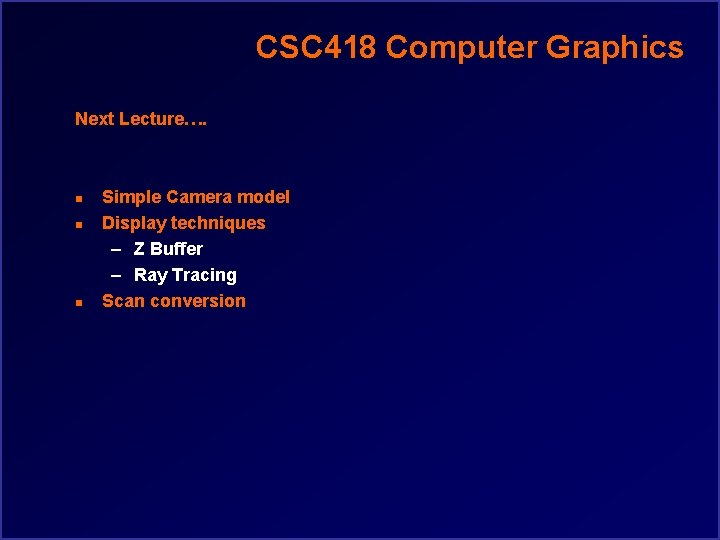 CSC418 Computer Graphics

Next Lecture….

- Simple Camera model
- Display techniques
  – Z Buffer
  – Ray Tracing
- Scan conversion